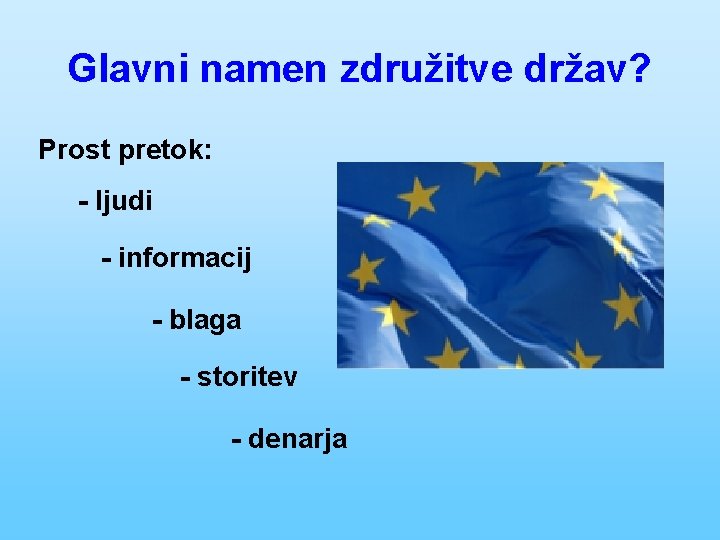 Glavni namen združitve držav?

Prost pretok:

- ljudi

- informacij

- blaga

- storitev

- denarja